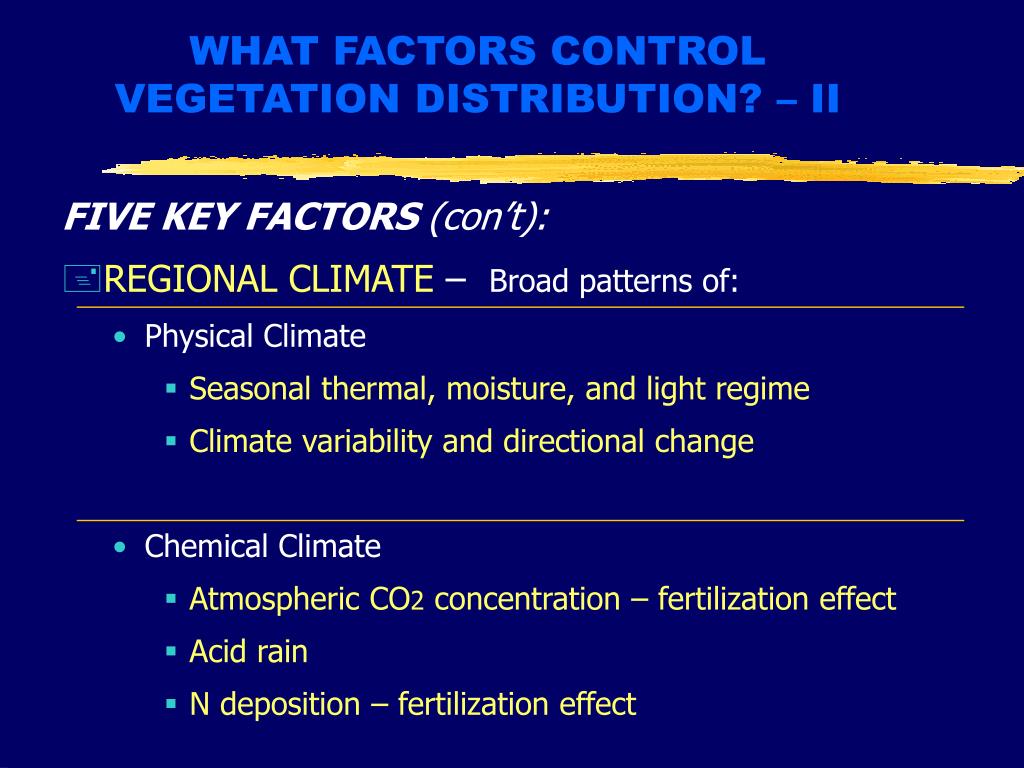 WHAT FACTORS CONTROL VEGETATION DISTRIBUTION? – II

FIVE KEY FACTORS (con't):

REGIONAL CLIMATE – Broad patterns of:

• Physical Climate

▪ Seasonal thermal, moisture, and light regime

▪ Climate variability and directional change

• Chemical Climate

▪ Atmospheric $CO_2$ concentration – fertilization effect

▪ Acid rain

▪ N deposition – fertilization effect